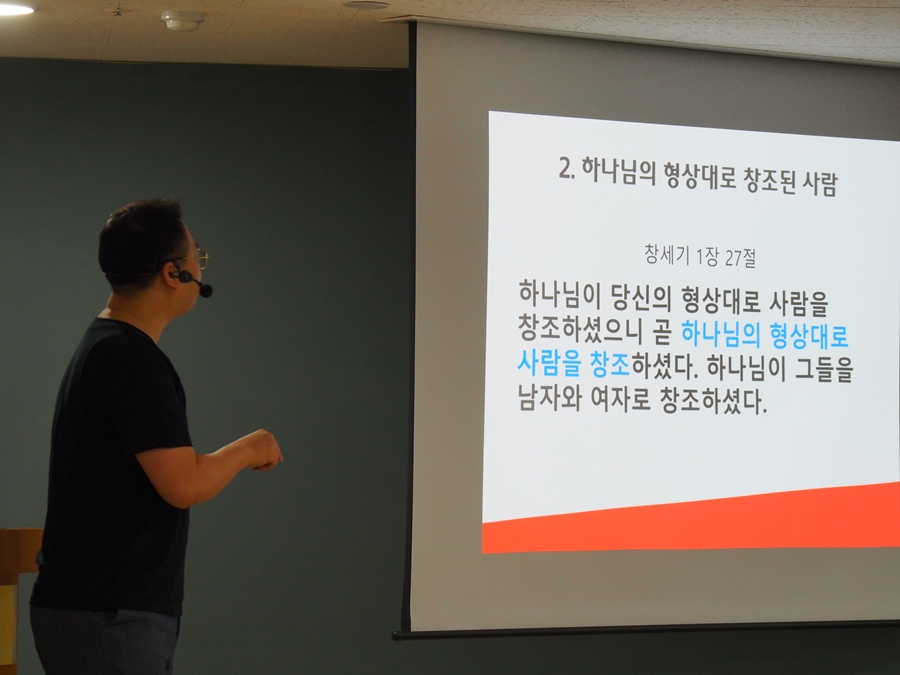 2. 하나님의 형상대로 창조된 사람

창세기 1장 27절

하나님이 당신의 형상대로 사람을 창조하셨으니 곧 하나님의 형상대로 사람을 창조하셨다. 하나님이 그들을 남자와 여자로 창조하셨다.